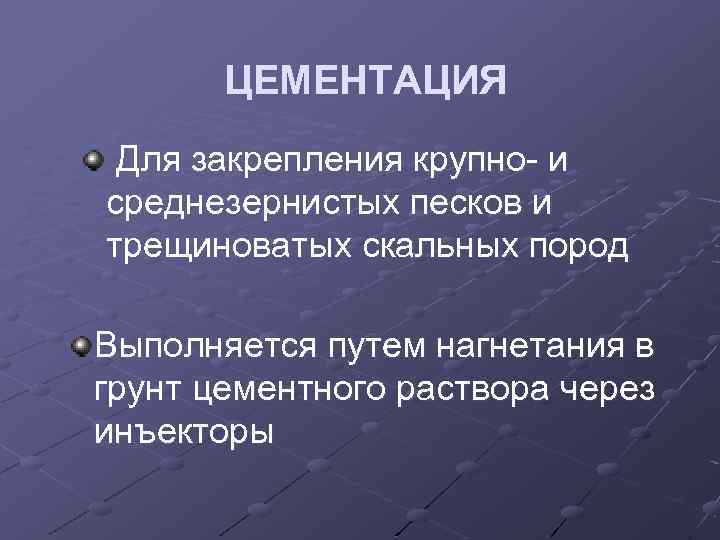 ЦЕМЕНТАЦИЯ

Для закрепления крупно- и среднезернистых песков и трещиноватых скальных пород

Выполняется путем нагнетания в грунт цементного раствора через инъекторы